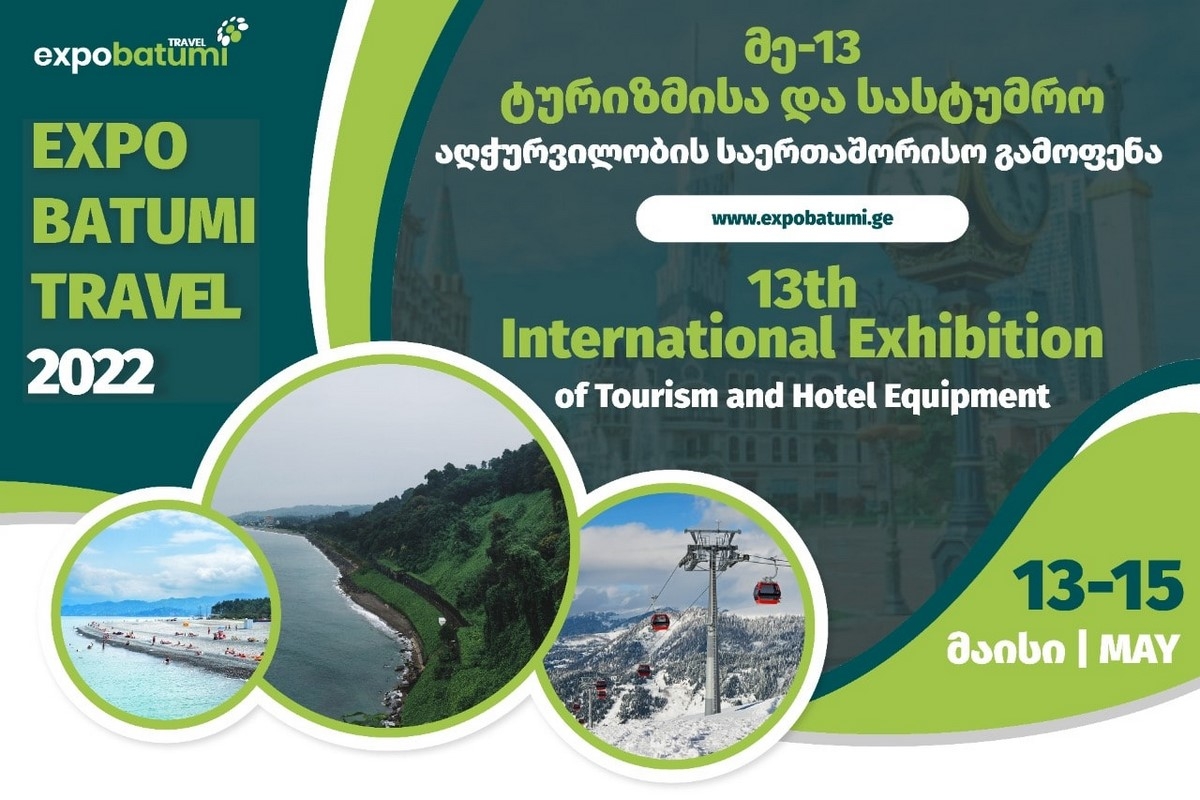 expobatumi TRAVEL

EXPO BATUMI TRAVEL 2022

მე-13 ტურიზმისა და სასტუმრო აღჭურვილობის საერთაშორისო გამოფენა

www.expobatumi.ge

13th International Exhibition of Tourism and Hotel Equipment

13-15 მაისი | MAY